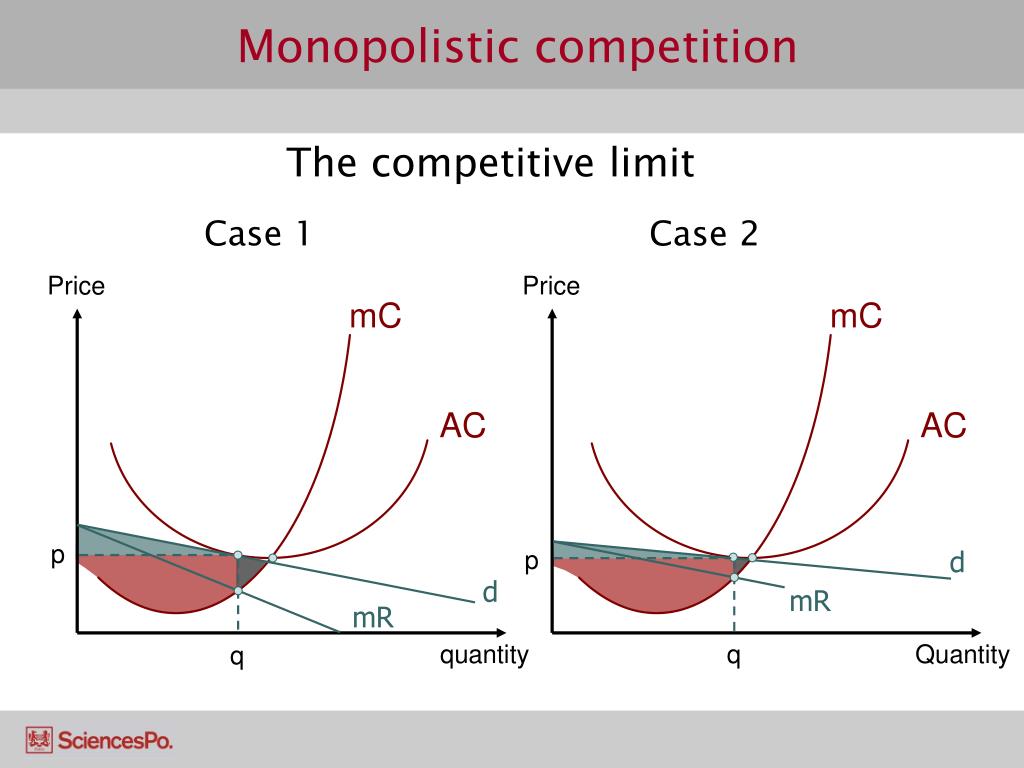 Monopolistic competition

The competitive limit

Case 1

Price

mC

AC

p

d

mR

q

quantity

Case 2

Price

mC

AC

p

d

mR

q

Quantity

SciencesPo.